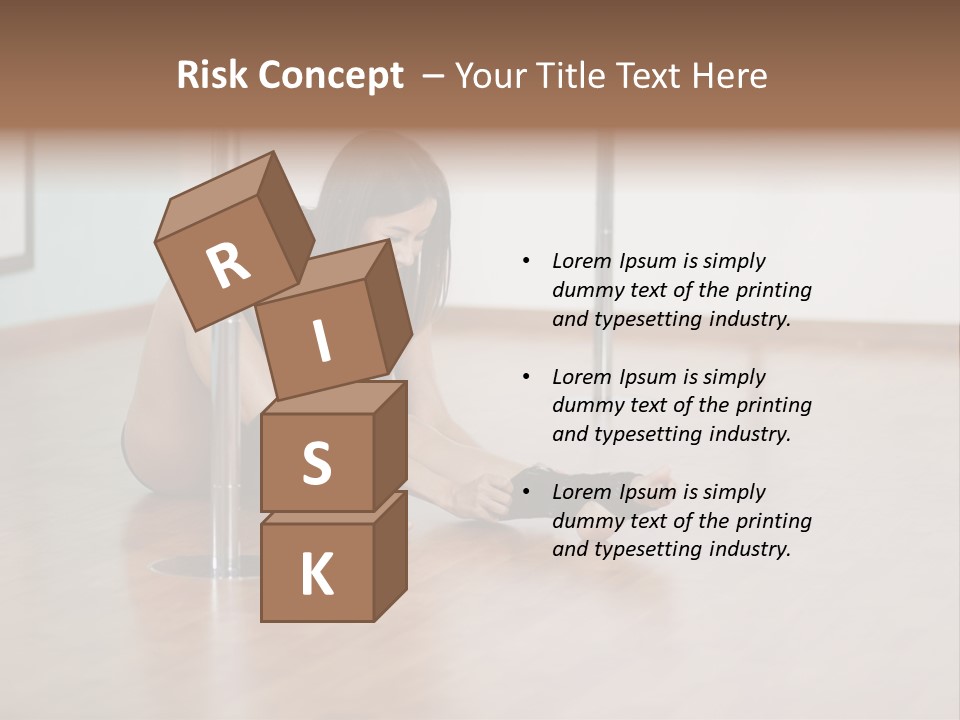 Risk Concept – Your Title Text Here

R
I
S
K

• Lorem Ipsum is simply dummy text of the printing and typesetting industry.

• Lorem Ipsum is simply dummy text of the printing and typesetting industry.

• Lorem Ipsum is simply dummy text of the printing and typesetting industry.